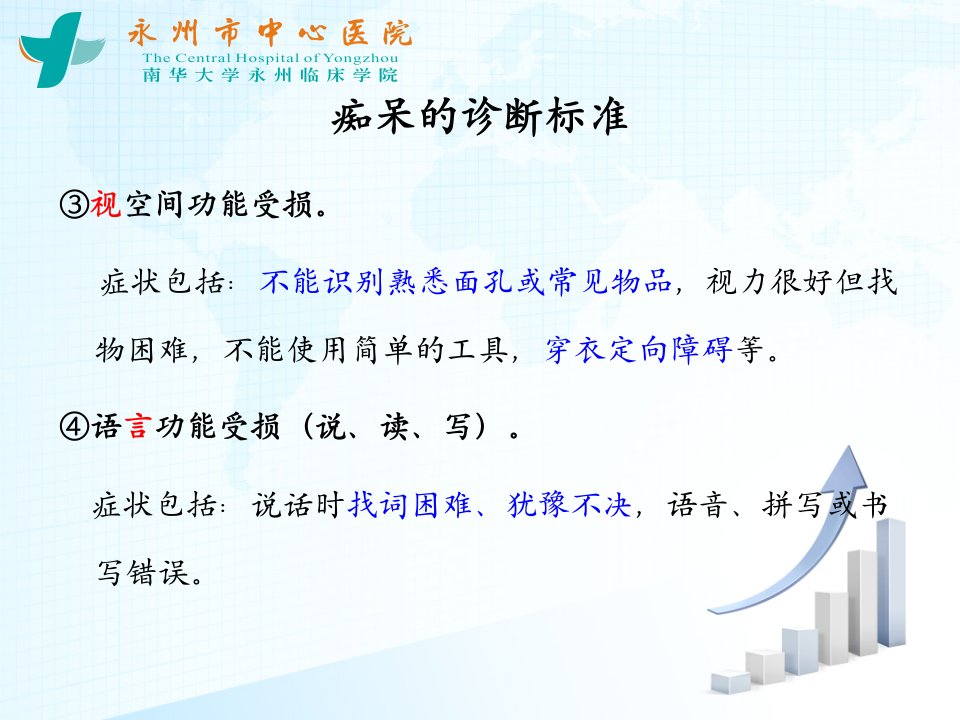 永州市中心医院
The Central Hospital of Yongzhou
南华大学永州临床学院

痴呆的诊断标准

③视空间功能受损。

症状包括：不能识别熟悉面孔或常见物品，视力很好但找物困难，不能使用简单的工具，穿衣定向障碍等。

④语言功能受损（说、读、写）。

症状包括：说话时找词困难、犹豫不决，语音、拼写或书写错误。